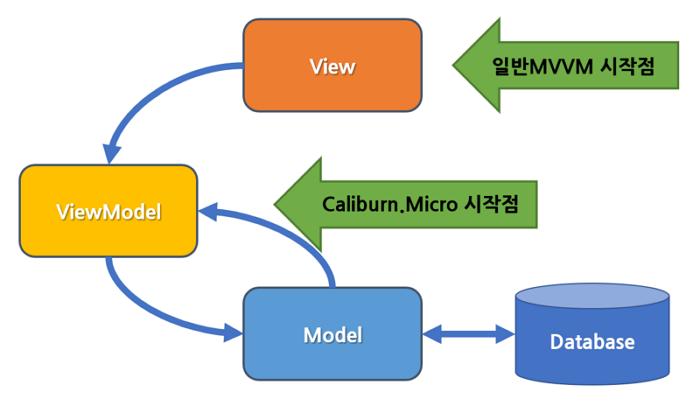 View

일반MVVM 시작점

ViewModel

Caliburn.Micro 시작점

Model

Database